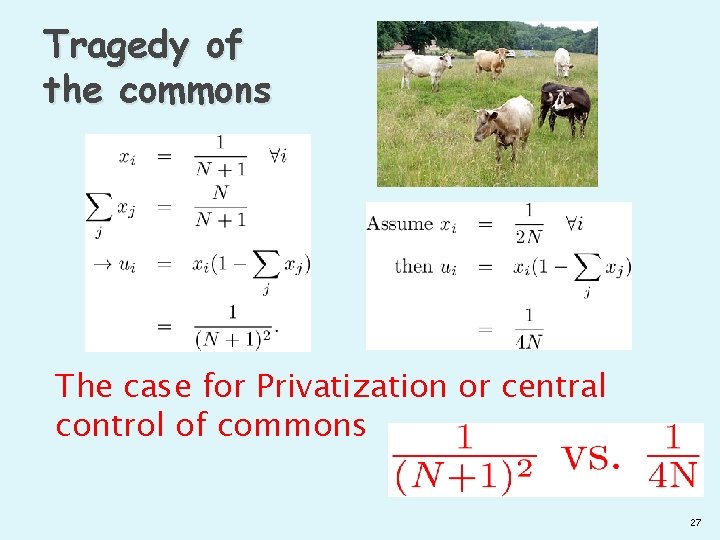 Tragedy of the commons

$x_i = \frac{1}{N+1} \quad \forall i$

$\sum_j x_j = \frac{N}{N+1}$

$\rightarrow u_i = x_i(1 - \sum_j x_j)$

$= \frac{1}{(N+1)^2}.$

Assume $x_i = \frac{1}{2N} \quad \forall i$

then $u_i = x_i(1 - \sum_j x_j)$

$= \frac{1}{4N}$

The case for Privatization or central control of commons

$\frac{1}{(N+1)^2}$ vs. $\frac{1}{4N}$

27